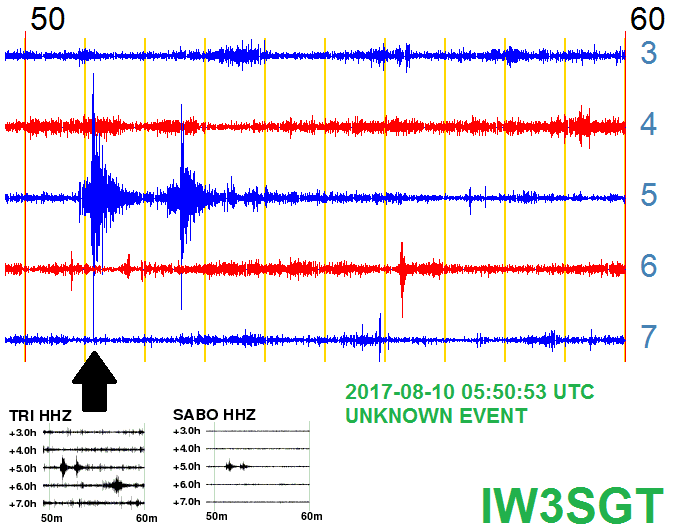 50
60
3
4
5
6
7

2017-08-10 05:50:53 UTC
UNKNOWN EVENT

TRI HHZ
+3.0h
+4.0h
+5.0h
+6.0h
+7.0h
50m
60m

SABO HHZ
+3.0h
+4.0h
+5.0h
+6.0h
+7.0h
50m
60m

IW3SGT